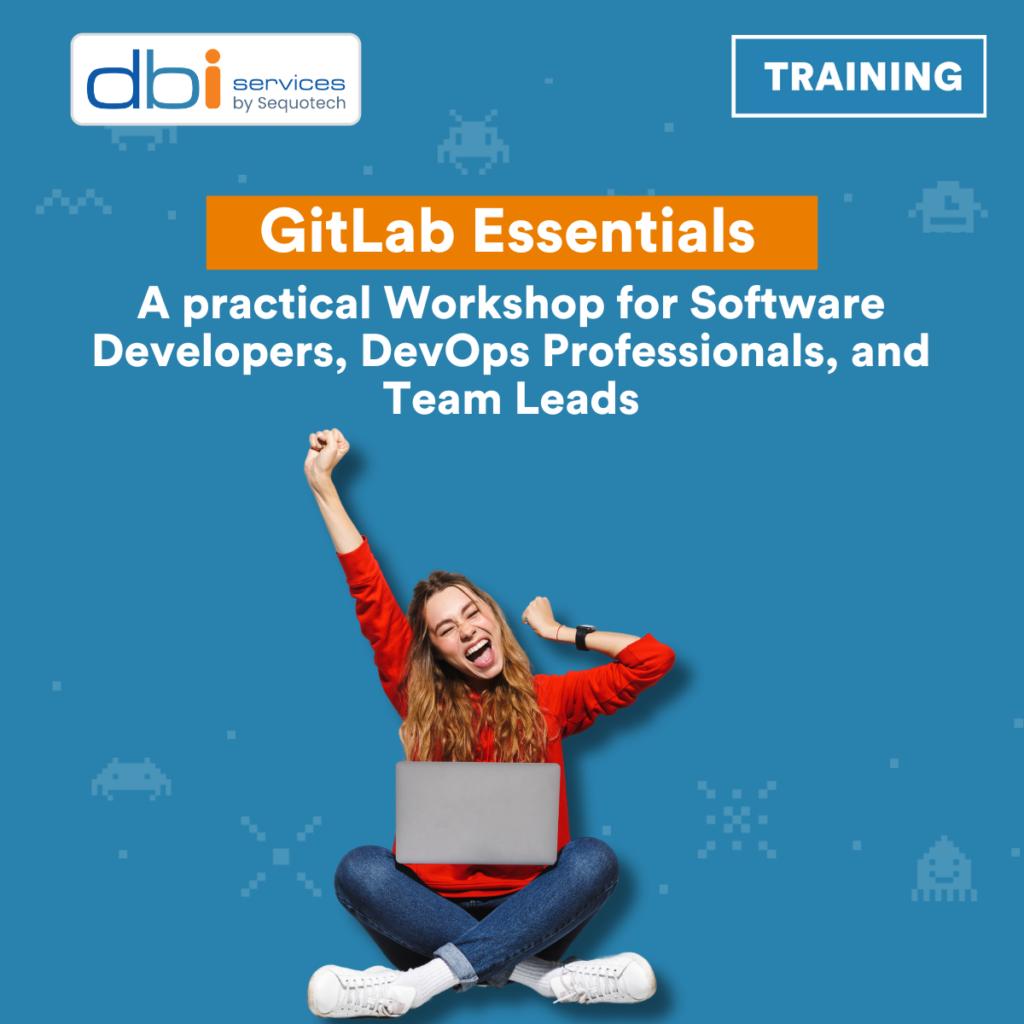 dbi services by Sequotech

TRAINING

GitLab Essentials

A practical Workshop for Software Developers, DevOps Professionals, and Team Leads